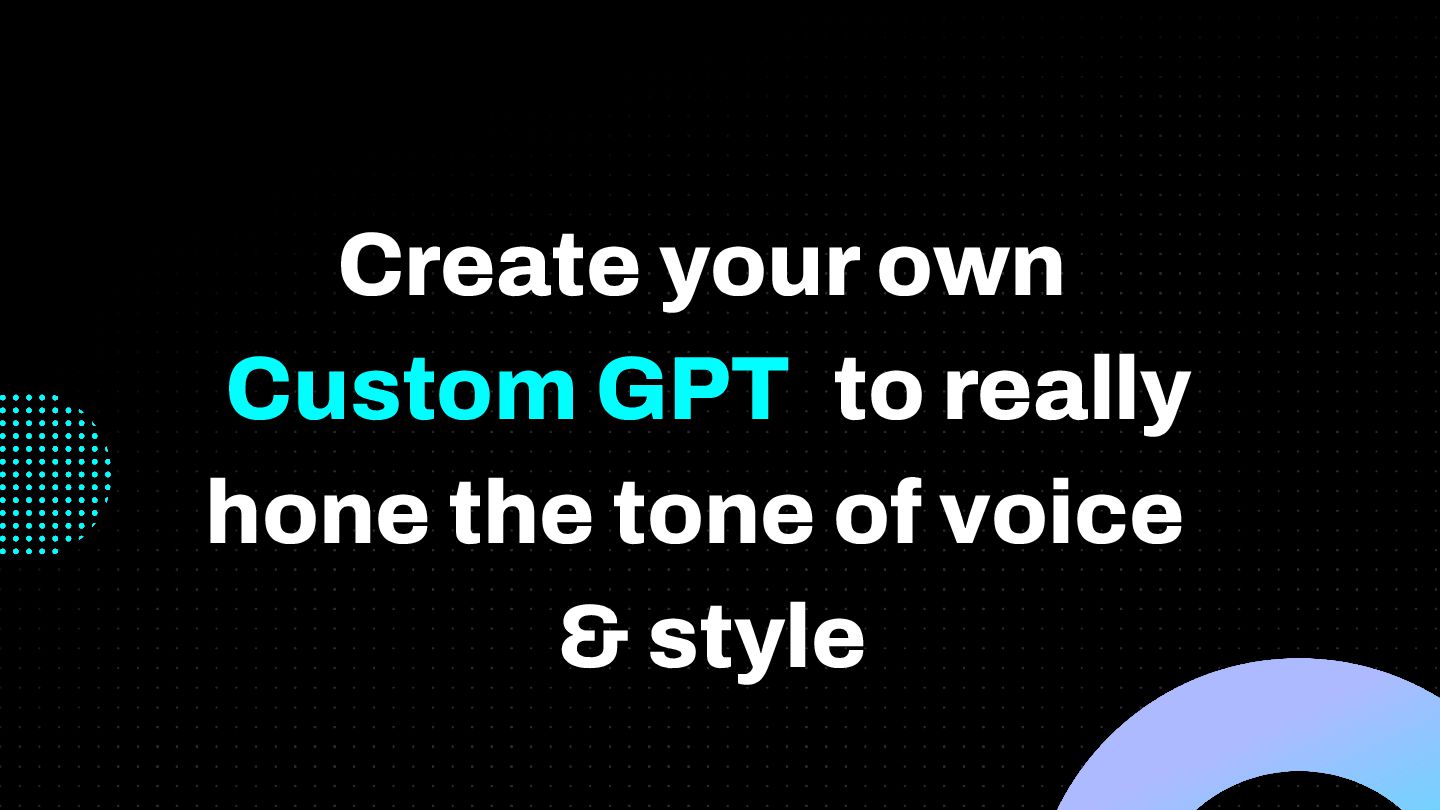 Create your own Custom GPT to really hone the tone of voice & style